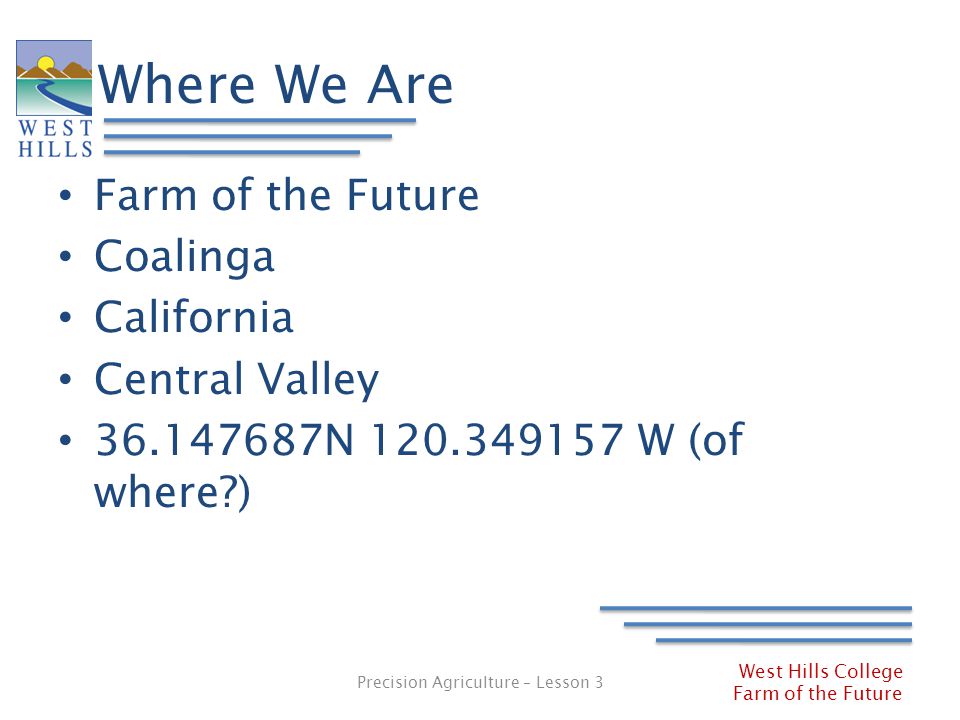 WEST HILLS

Where We Are

• Farm of the Future
• Coalinga
• California
• Central Valley
• 36.147687N 120.349157 W (of where?)

Precision Agriculture – Lesson 3

West Hills College
Farm of the Future